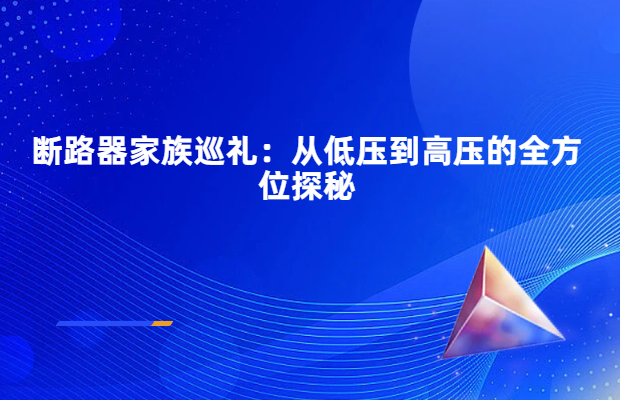 断路器家族巡礼：从低压到高压的全方位探秘